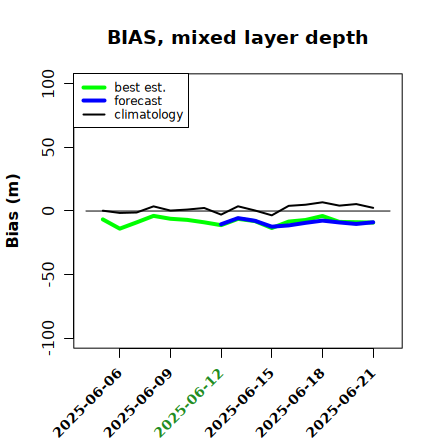 BIAS, mixed layer depth

best est.
forecast
climatology

Bias (m)

100
50
0
-50
-100

2025-06-06
2025-06-09
2025-06-12
2025-06-15
2025-06-18
2025-06-21